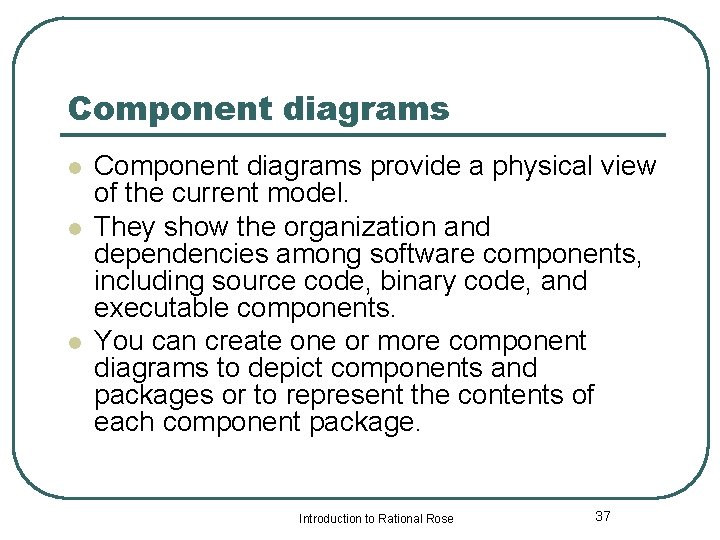 Component diagrams

- Component diagrams provide a physical view of the current model.
- They show the organization and dependencies among software components, including source code, binary code, and executable components.
- You can create one or more component diagrams to depict components and packages or to represent the contents of each component package.

Introduction to Rational Rose

37